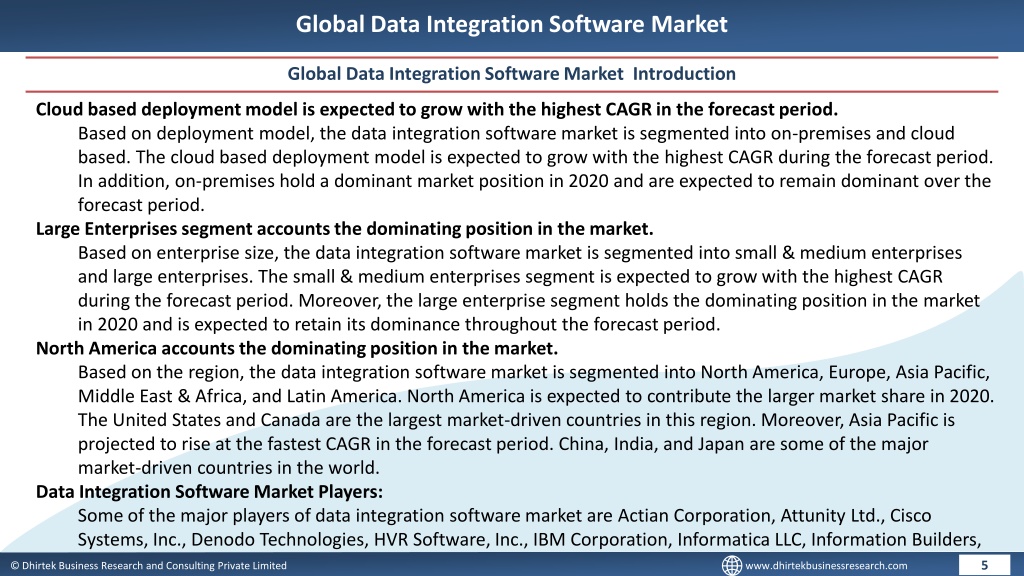 Global Data Integration Software Market

Global Data Integration Software Market Introduction

Cloud based deployment model is expected to grow with the highest CAGR in the forecast period.

Based on deployment model, the data integration software market is segmented into on-premises and cloud based. The cloud based deployment model is expected to grow with the highest CAGR during the forecast period. In addition, on-premises hold a dominant market position in 2020 and are expected to remain dominant over the forecast period.

Large Enterprises segment accounts the dominating position in the market.

Based on enterprise size, the data integration software market is segmented into small & medium enterprises and large enterprises. The small & medium enterprises segment is expected to grow with the highest CAGR during the forecast period. Moreover, the large enterprise segment holds the dominating position in the market in 2020 and is expected to retain its dominance throughout the forecast period.

North America accounts the dominating position in the market.

Based on the region, the data integration software market is segmented into North America, Europe, Asia Pacific, Middle East & Africa, and Latin America. North America is expected to contribute the larger market share in 2020. The United States and Canada are the largest market-driven countries in this region. Moreover, Asia Pacific is projected to rise at the fastest CAGR in the forecast period. China, India, and Japan are some of the major market-driven countries in the world.

Data Integration Software Market Players:

Some of the major players of data integration software market are Actian Corporation, Attunity Ltd., Cisco Systems, Inc., Denodo Technologies, HVR Software, Inc., IBM Corporation, Informatica LLC, Information Builders,

© Dhirtek Business Research and Consulting Private Limited

www.dhirtekbusinessresearch.com

5